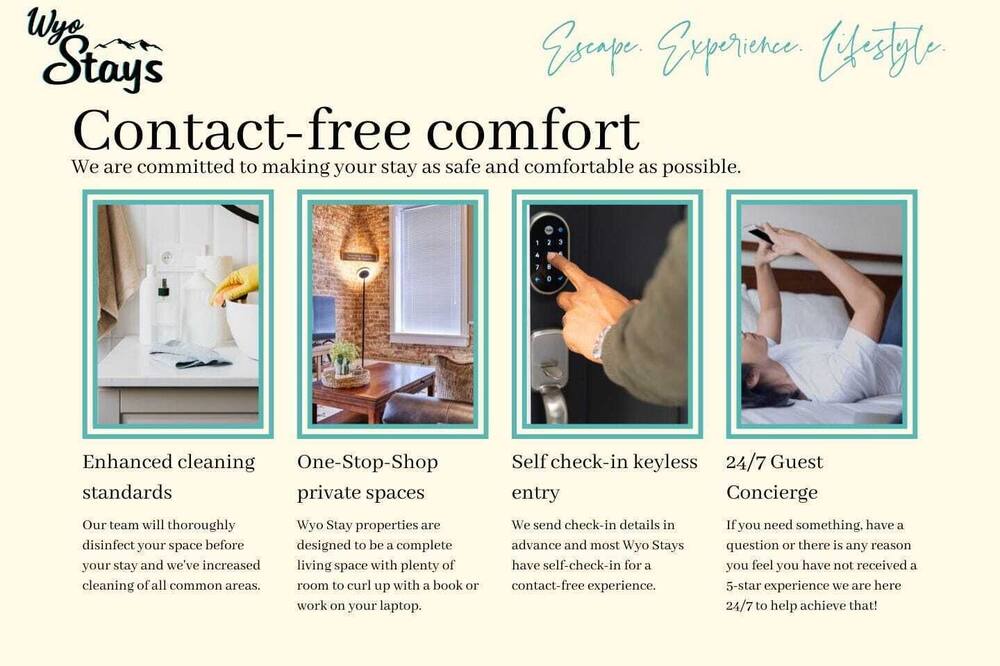 Wyo Stays

Escape. Experience. Lifestyle.

Contact-free comfort

We are committed to making your stay as safe and comfortable as possible.

Enhanced cleaning standards

Our team will thoroughly disinfect your space before your stay and we've increased cleaning of all common areas.

One-Stop-Shop private spaces

Wyo Stay properties are designed to be a complete living space with plenty of room to curl up with a book or work on your laptop.

Self check-in keyless entry

We send check-in details in advance and most Wyo Stays have self-check-in for a contact-free experience.

24/7 Guest Concierge

If you need something, have a question or there is any reason you feel you have not received a 5-star experience we are here 24/7 to help achieve that!